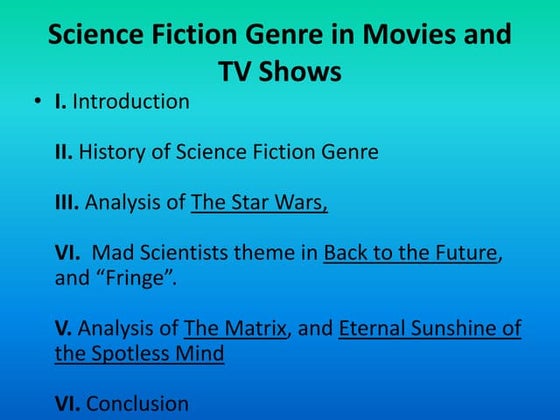 Science Fiction Genre in Movies and TV Shows

• I. Introduction

II. History of Science Fiction Genre

III. Analysis of The Star Wars,

VI. Mad Scientists theme in Back to the Future, and “Fringe”.

V. Analysis of The Matrix, and Eternal Sunshine of the Spotless Mind

VI. Conclusion